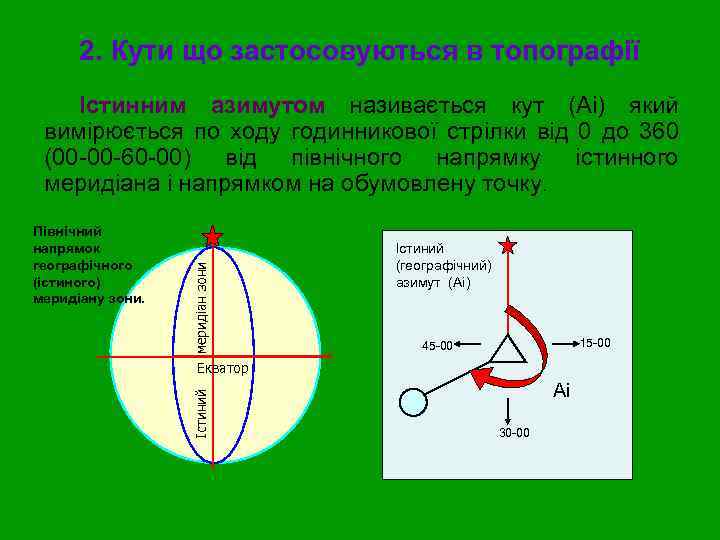 2. Кути що застосовуються в топографії

Істинним азимутом називається кут (Аі) який вимірюється по ходу годинникової стрілки від 0 до 360 (00-00-60-00) від північного напрямку істинного меридіана і напрямком на обумовлену точку.

Північний напрямок географічного (істиного) меридіану зони.

Істиний меридіан зони

Екватор

Істиний (географічний) азимут (Аі)

45-00

15-00

Аі

30-00